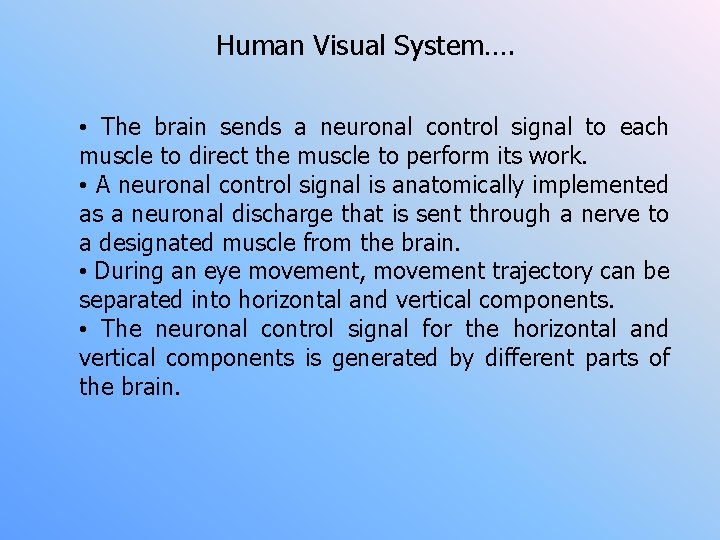 Human Visual System….

• The brain sends a neuronal control signal to each muscle to direct the muscle to perform its work.
• A neuronal control signal is anatomically implemented as a neuronal discharge that is sent through a nerve to a designated muscle from the brain.
• During an eye movement, movement trajectory can be separated into horizontal and vertical components.
• The neuronal control signal for the horizontal and vertical components is generated by different parts of the brain.